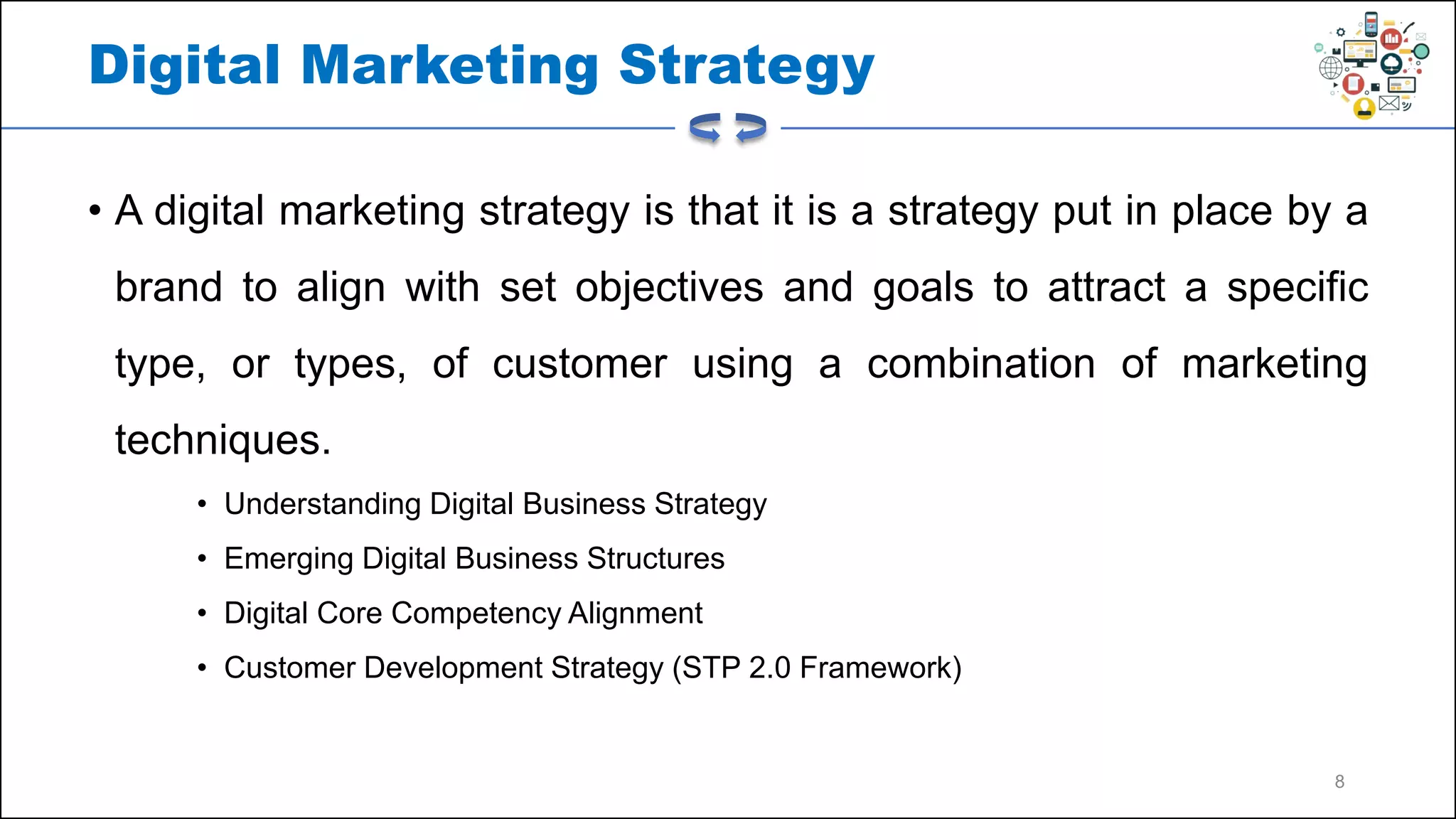 Digital Marketing Strategy

• A digital marketing strategy is that it is a strategy put in place by a brand to align with set objectives and goals to attract a specific type, or types, of customer using a combination of marketing techniques.

• Understanding Digital Business Strategy
• Emerging Digital Business Structures
• Digital Core Competency Alignment
• Customer Development Strategy (STP 2.0 Framework)

8